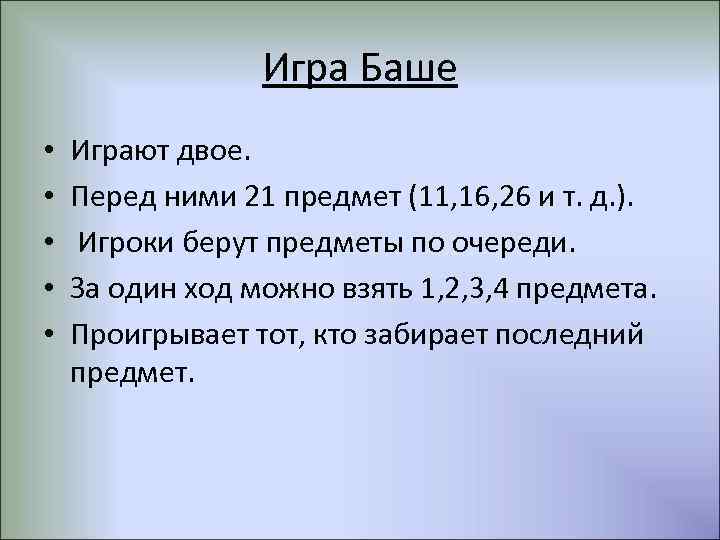 Игра Баше

• Играют двое.
• Перед ними 21 предмет (11,16,26 и т. д.).
• Игроки берут предметы по очереди.
• За один ход можно взять 1,2,3,4 предмета.
• Проигрывает тот, кто забирает последний предмет.